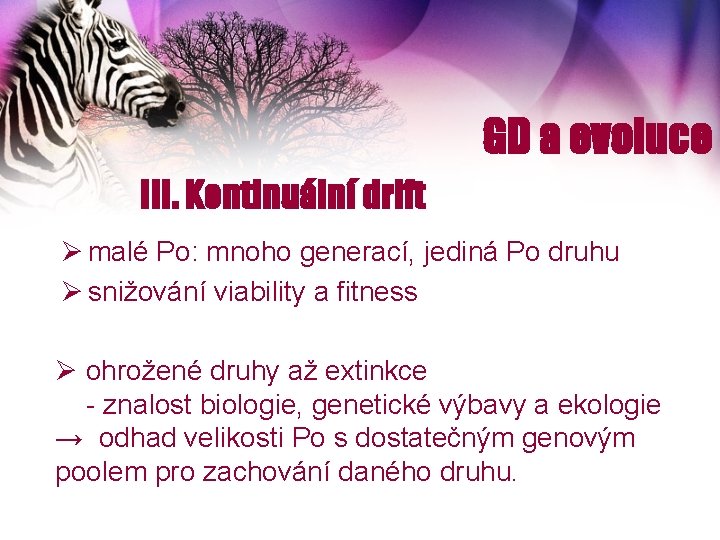 GD a evoluce

III. Kontinuální drift

➢ malé Po: mnoho generací, jediná Po druhu

➢ snižování viability a fitness

➢ ohrožené druhy až extinkce
- znalost biologie, genetické výbavy a ekologie
→ odhad velikosti Po s dostatečným genovým poolem pro zachování daného druhu.